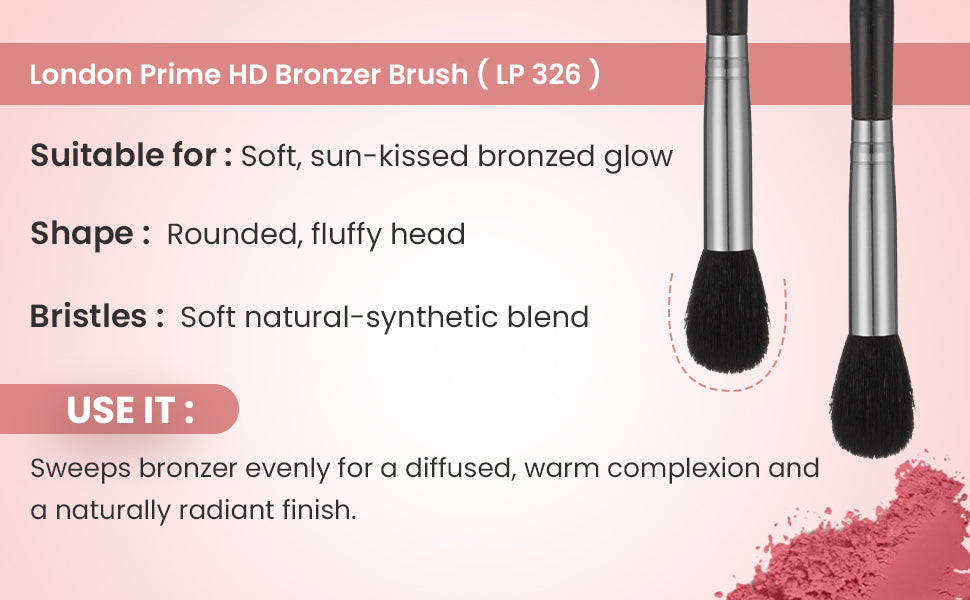 London Prime HD Bronzer Brush ( LP 326 )

Suitable for : Soft, sun-kissed bronzed glow

Shape : Rounded, fluffy head

Bristles : Soft natural-synthetic blend

USE IT :

Sweeps bronzer evenly for a diffused, warm complexion and a naturally radiant finish.